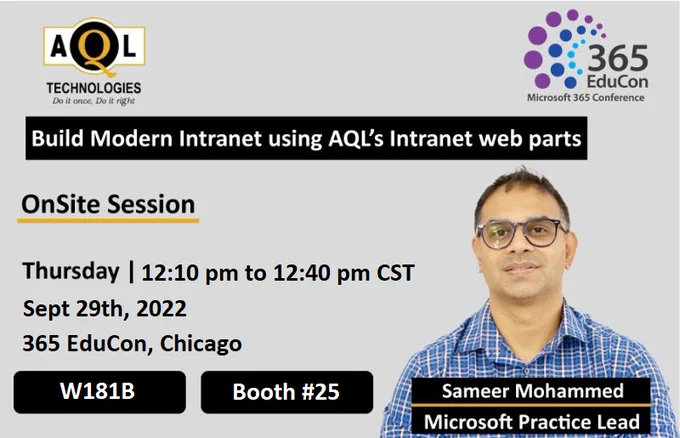 AQL
TECHNOLOGIES
Do it once, Do it right

365
EduCon
Microsoft 365 Conference

Build Modern Intranet using AQL's Intranet web parts

OnSite Session

Thursday | 12:10 pm to 12:40 pm CST
Sept 29th, 2022
365 EduCon, Chicago

W181B

Booth #25

Sameer Mohammed
Microsoft Practice Lead